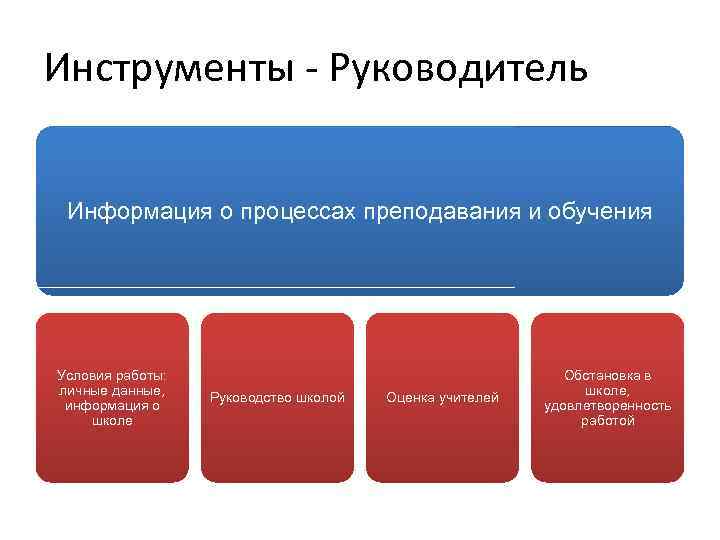 Инструменты - Руководитель

Информация о процессах преподавания и обучения

Условия работы: личные данные, информация о школе

Руководство школой

Оценка учителей

Обстановка в школе, удовлетворенность работой